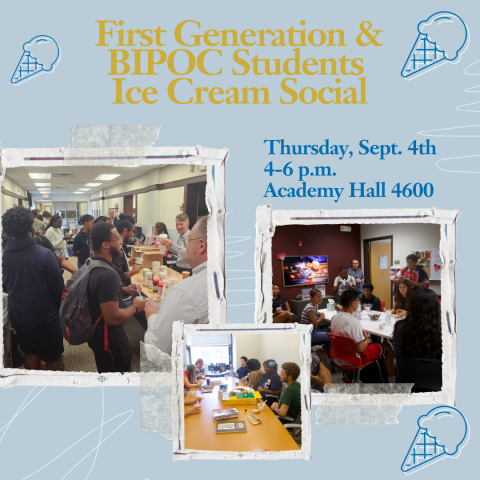 First Generation & BIPOC Students Ice Cream Social

Thursday, Sept. 4th
4-6 p.m.
Academy Hall 4600